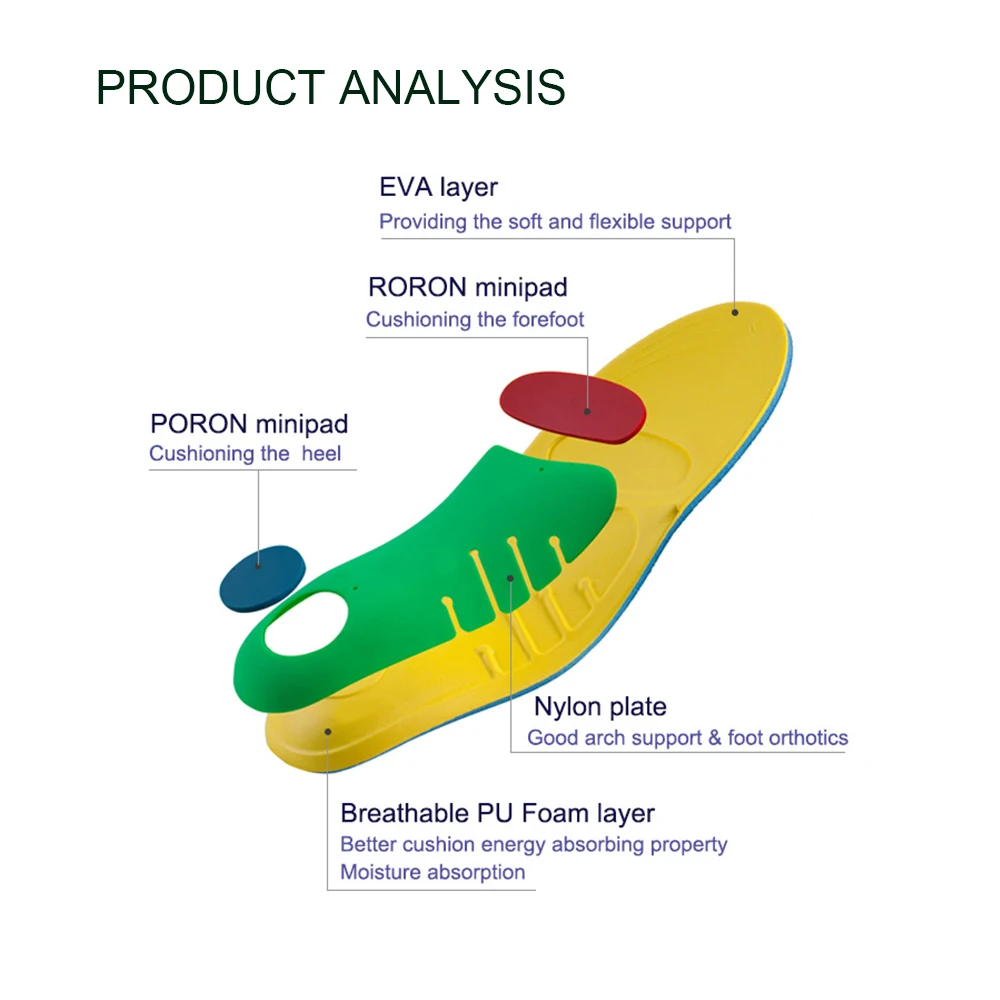 PRODUCT ANALYSIS

EVA layer
Providing the soft and flexible support

RORON minipad
Cushioning the forefoot

PORON minipad
Cushioning the heel

Nylon plate
Good arch support & foot orthotics

Breathable PU Foam layer
Better cushion energy absorbing property
Moisture absorption